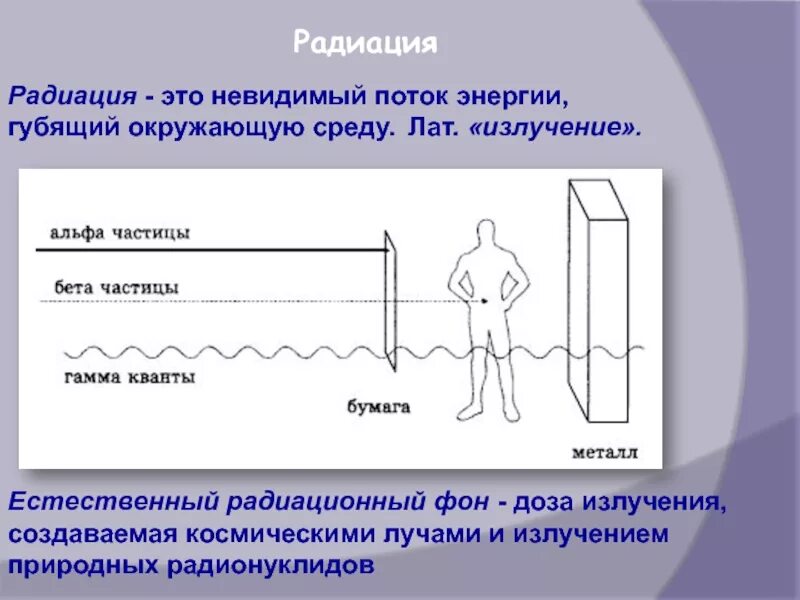 Радиация

Радиация - это невидимый поток энергии, губящий окружающую среду. Лат. «излучение».

альфа частицы

бета частицы

гамма кванты

бумага

металл

Естественный радиационный фон - доза излучения, создаваемая космическими лучами и излучением природных радионуклидов